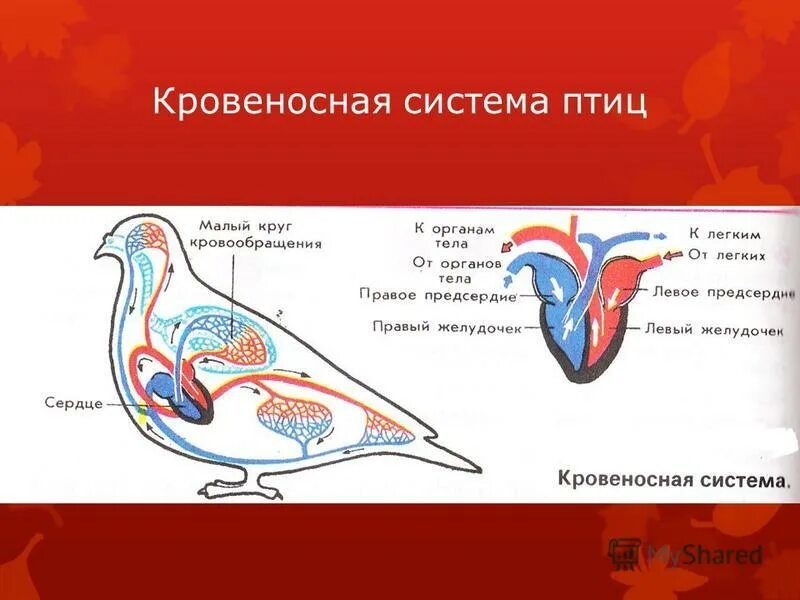 Кровеносная система птиц

Малый круг кровообращения

Сердце

К органам тела

От органов тела

Правое предсердие

Правый желудочек

К легким

От легких

Левое предсердие

Левый желудочек

Кровеносная система.

MyShared